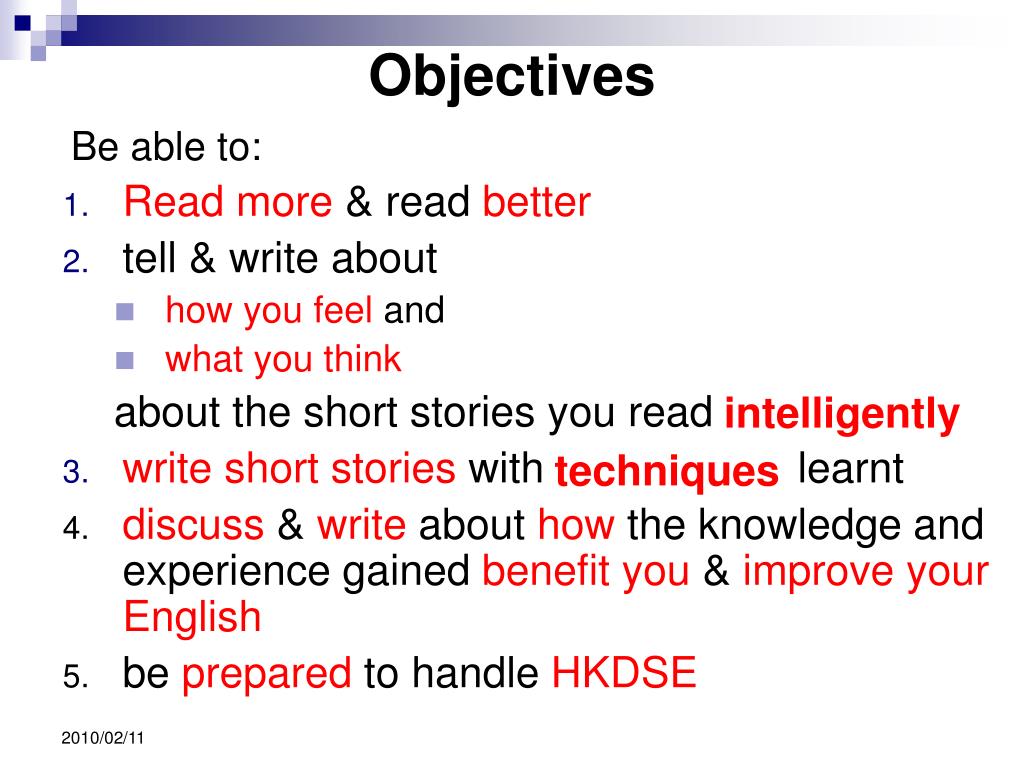 Objectives

Be able to:

1. Read more & read better
2. tell & write about
   - how you feel and
   - what you think

   about the short stories you read intelligently
3. write short stories with techniques learnt
4. discuss & write about how the knowledge and experience gained benefit you & improve your English
5. be prepared to handle HKDSE

2010/02/11